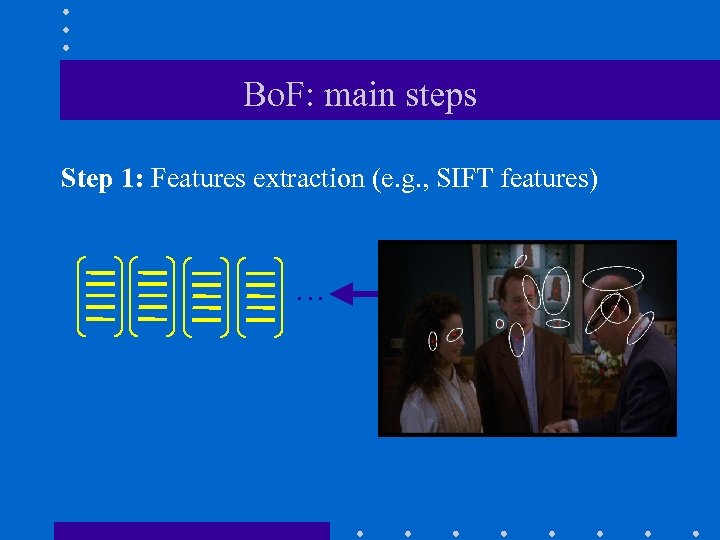 BoF: main steps

**Step 1:** Features extraction (e.g., SIFT features)

…